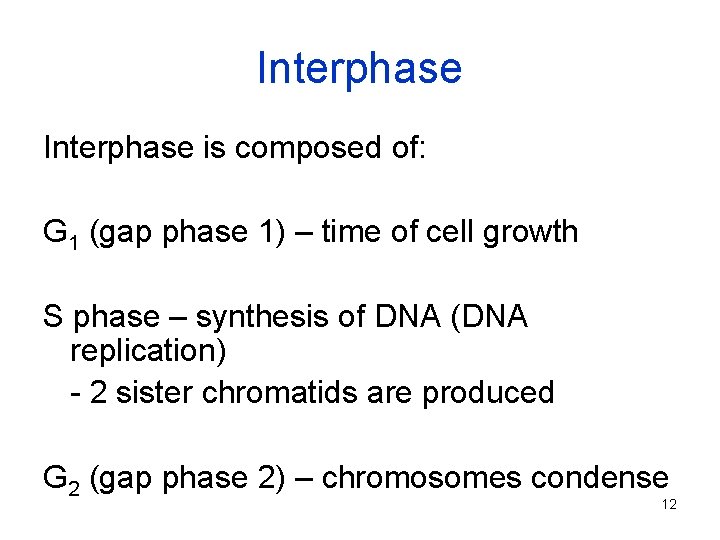 Interphase

Interphase is composed of:

$G_1$ (gap phase 1) – time of cell growth

S phase – synthesis of DNA (DNA replication)

- 2 sister chromatids are produced

$G_2$ (gap phase 2) – chromosomes condense

12